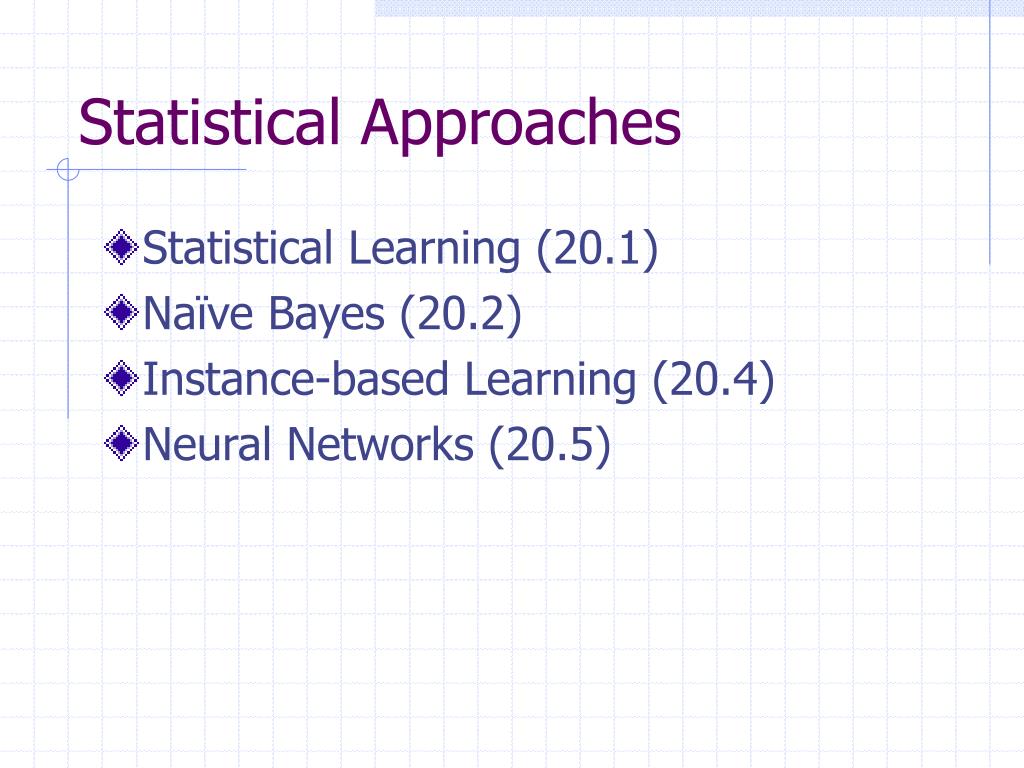 Statistical Approaches

Statistical Learning (20.1)
Naïve Bayes (20.2)
Instance-based Learning (20.4)
Neural Networks (20.5)